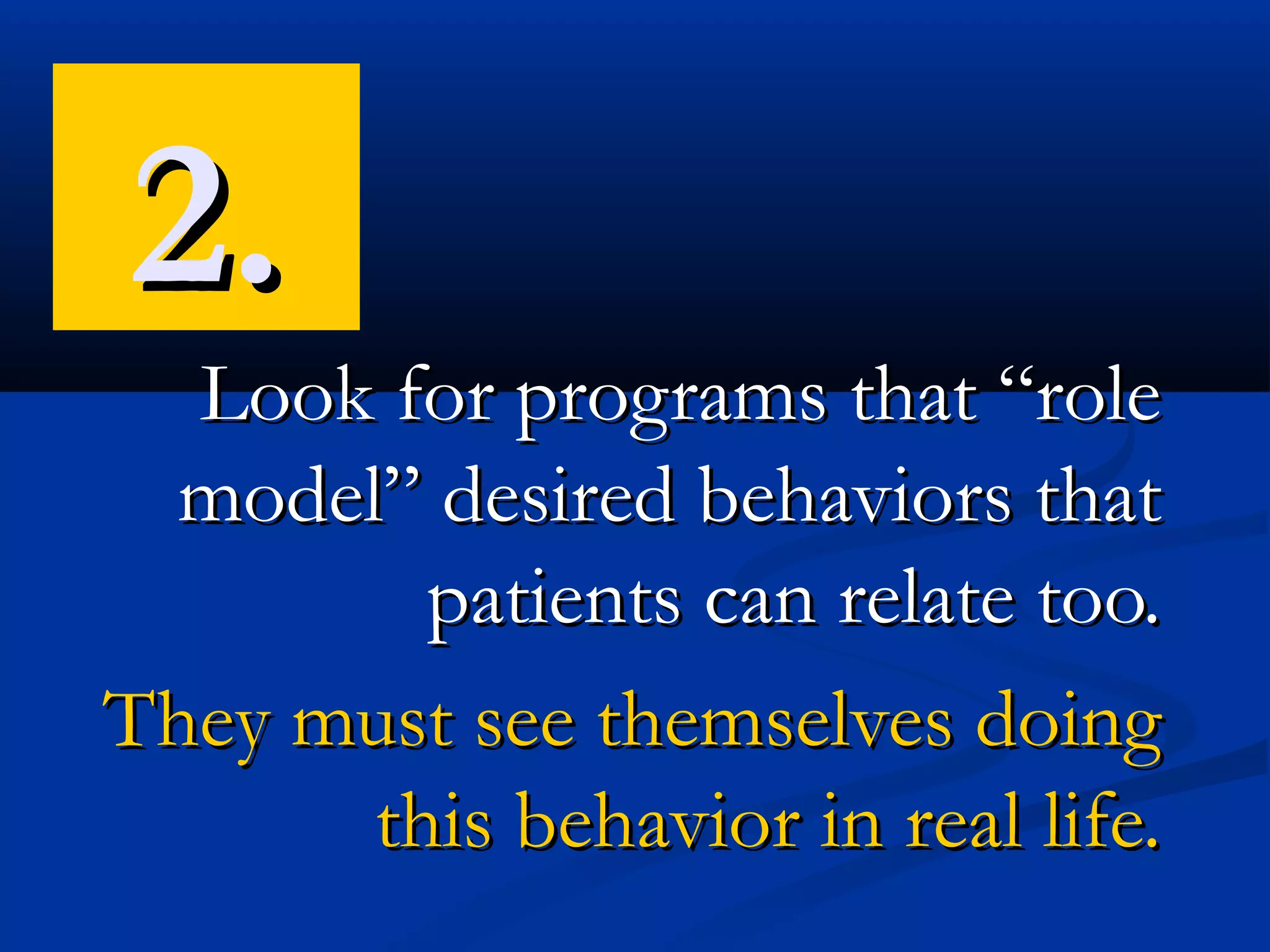 2.

Look for programs that “role model” desired behaviors that patients can relate too.

They must see themselves doing this behavior in real life.